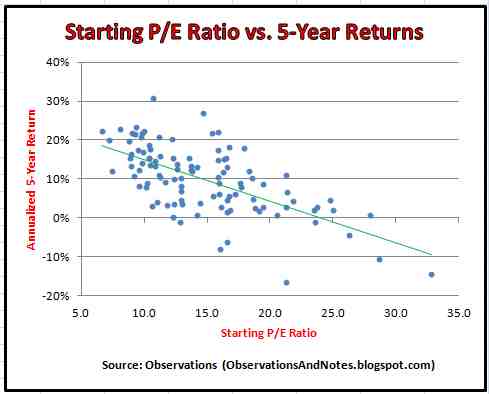 Starting P/E Ratio vs. 5-Year Returns

Annualized 5-Year Return

40%
30%
20%
10%
0%
-10%
-20%

5.0
10.0
15.0
20.0
25.0
30.0
35.0

Starting P/E Ratio

Source: Observations (ObservationsAndNotes.blogspot.com)